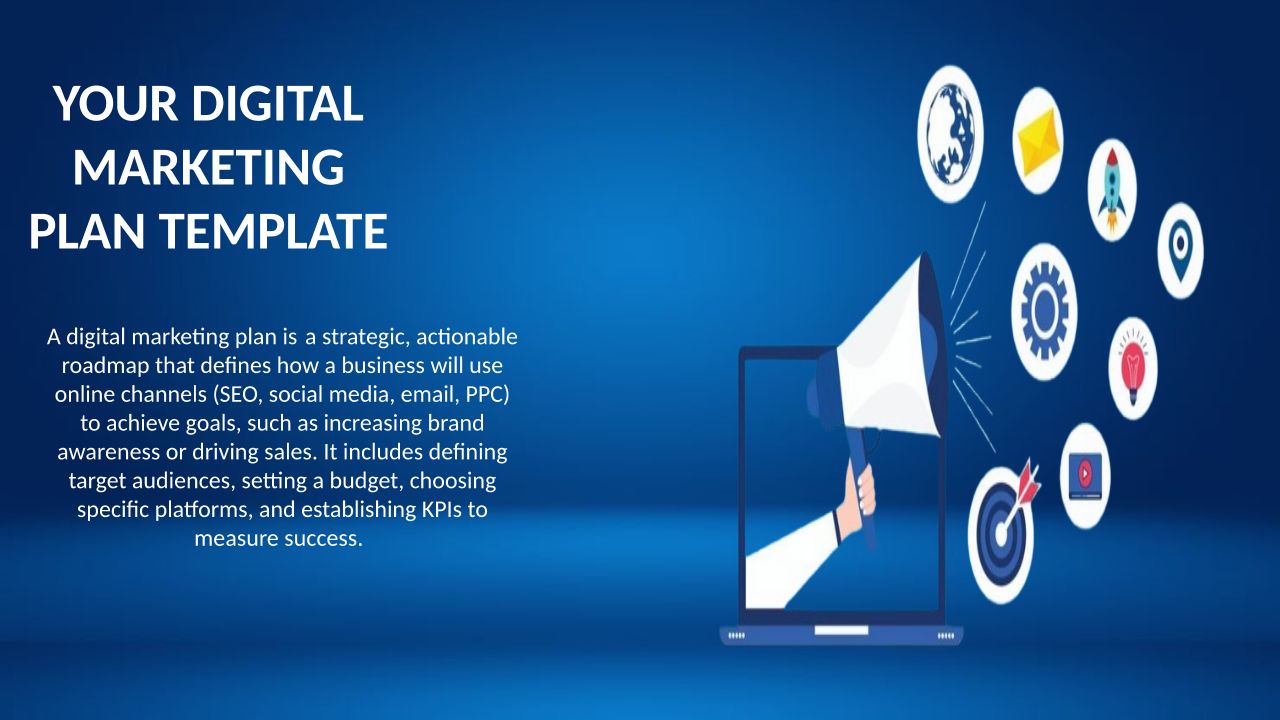 YOUR DIGITAL MARKETING PLAN TEMPLATE

A digital marketing plan is a strategic, actionable roadmap that defines how a business will use online channels (SEO, social media, email, PPC) to achieve goals, such as increasing brand awareness or driving sales. It includes defining target audiences, setting a budget, choosing specific platforms, and establishing KPIs to measure success.